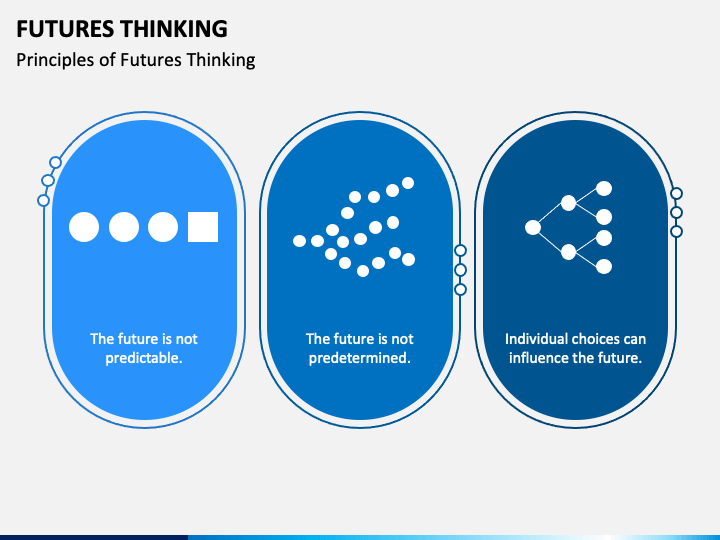 FUTURES THINKING

Principles of Futures Thinking

The future is not predictable.

The future is not predetermined.

Individual choices can influence the future.